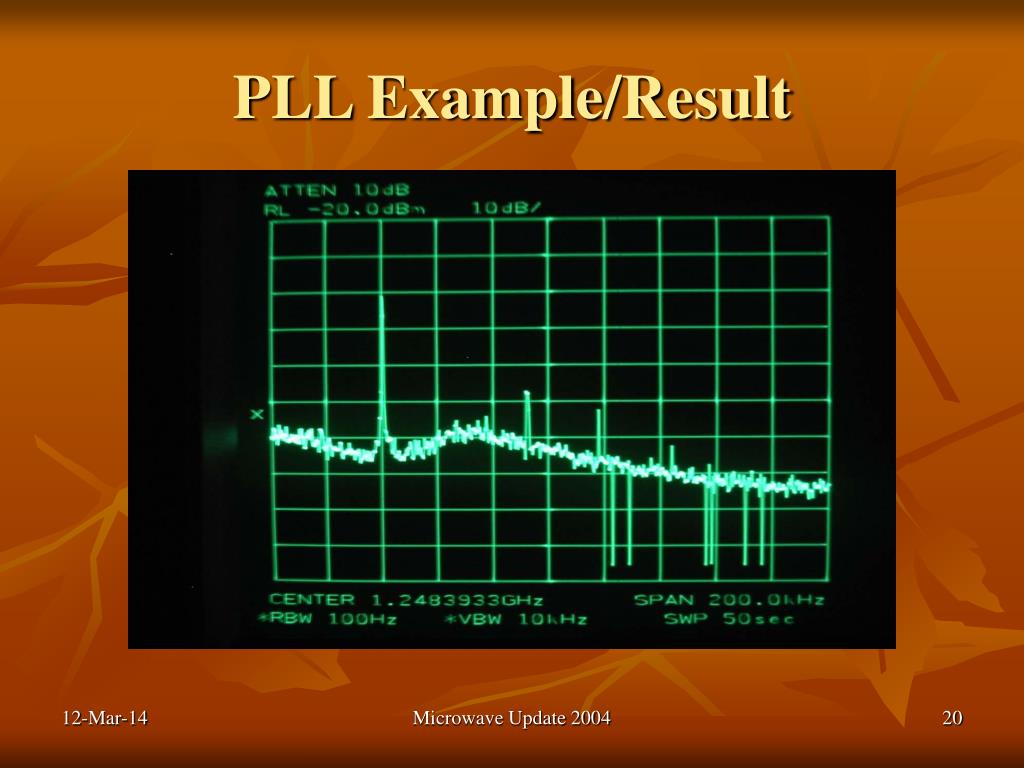 PLL Example/Result

ATTEN 10dB
RL -20.0dBm 10dB/

X

CENTER 1.2483933GHz SPAN 200.0kHz
*RBW 100Hz *VBW 10kHz SWP 50sec

12-Mar-14

Microwave Update 2004

20